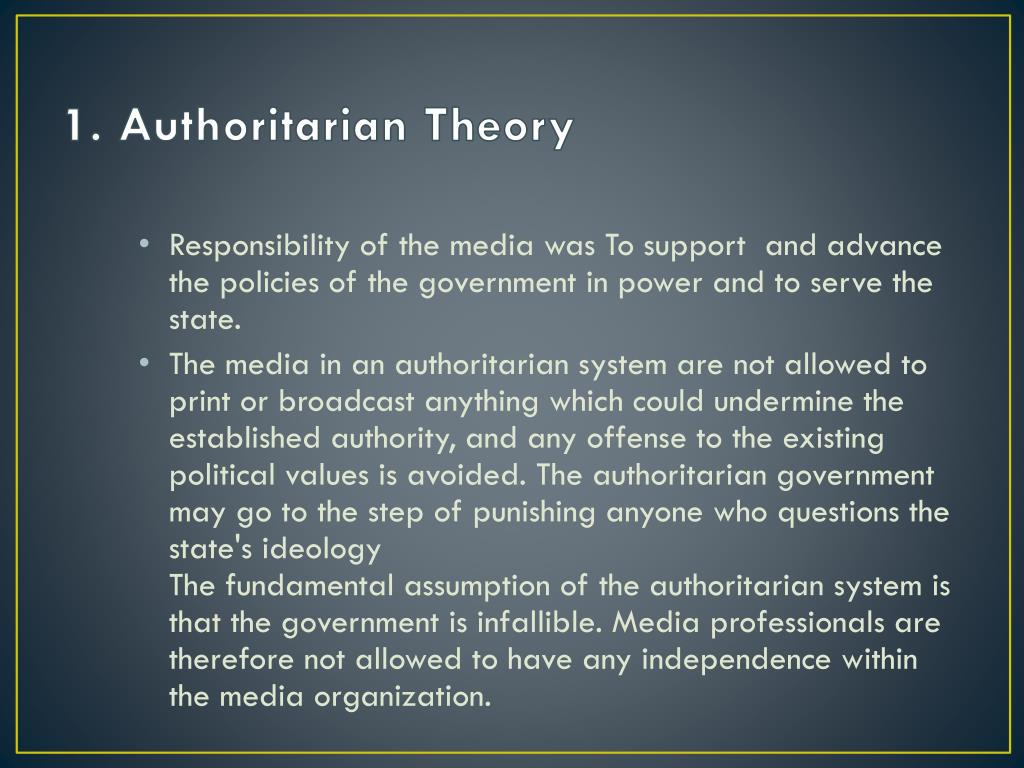 1. Authoritarian Theory

• Responsibility of the media was To support and advance the policies of the government in power and to serve the state.

• The media in an authoritarian system are not allowed to print or broadcast anything which could undermine the established authority, and any offense to the existing political values is avoided. The authoritarian government may go to the step of punishing anyone who questions the state's ideology
The fundamental assumption of the authoritarian system is that the government is infallible. Media professionals are therefore not allowed to have any independence within the media organization.